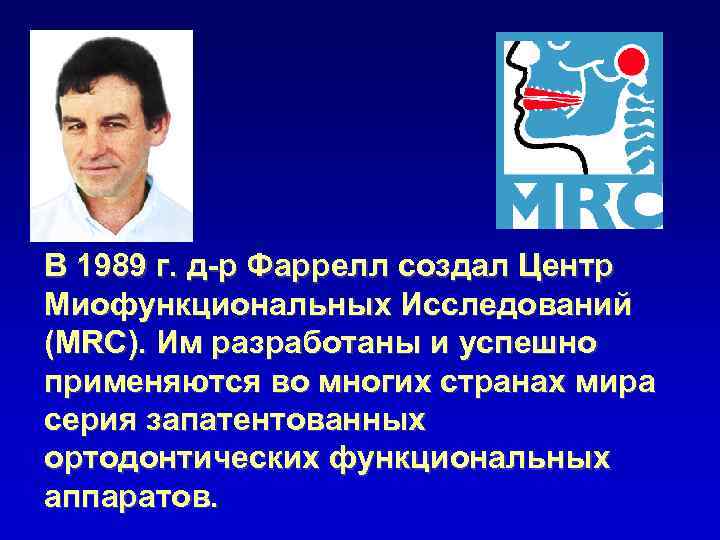 MRC

В 1989 г. д-р Фаррелл создал Центр Миофункциональных Исследований (MRC). Им разработаны и успешно применяются во многих странах мира серия запатентованных ортодонтических функциональных аппаратов.